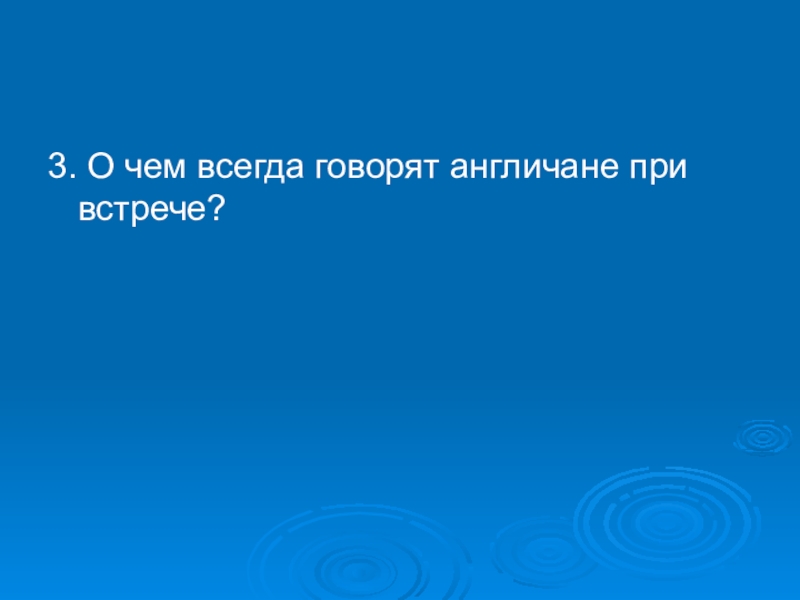 3. О чем всегда говорят англичане при встрече?